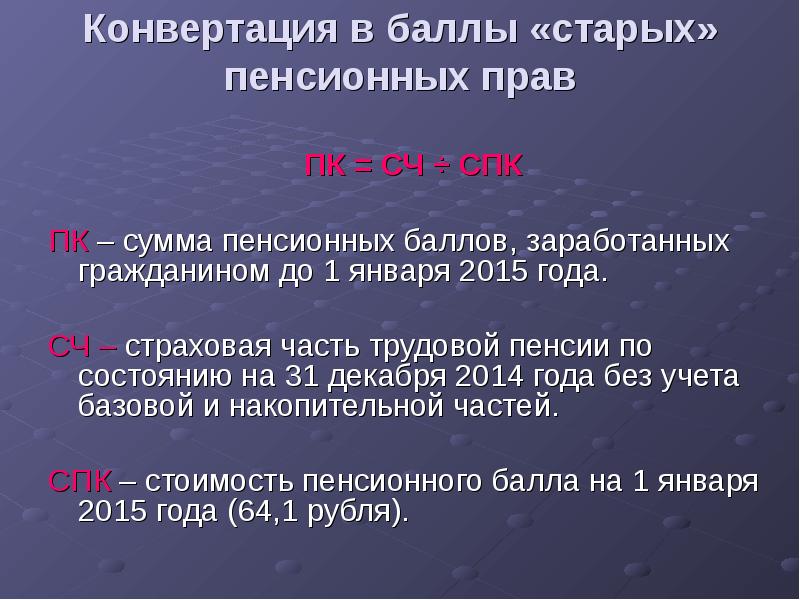 Конвертация в баллы «старых» пенсионных прав

ПК = СЧ ÷ СПК

ПК – сумма пенсионных баллов, заработанных гражданином до 1 января 2015 года.

СЧ – страховая часть трудовой пенсии по состоянию на 31 декабря 2014 года без учета базовой и накопительной частей.

СПК – стоимость пенсионного балла на 1 января 2015 года (64,1 рубля).